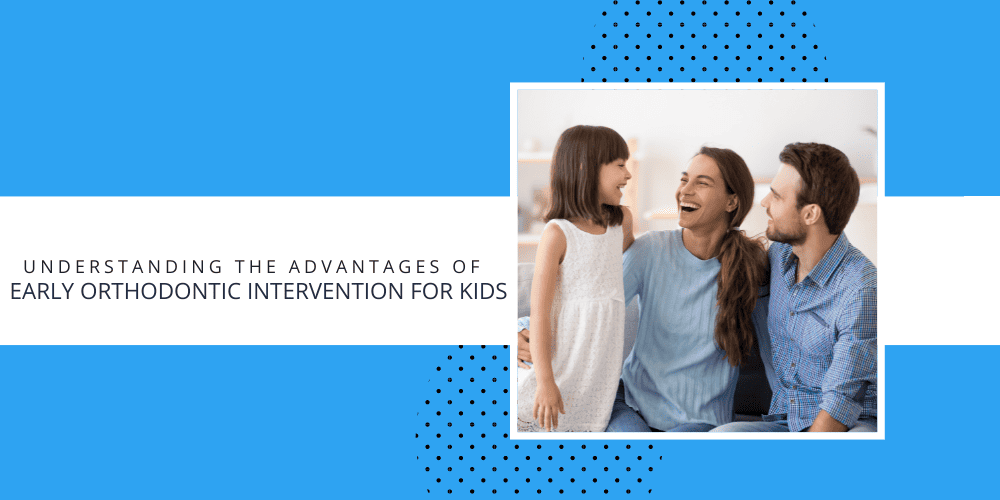 UNDERSTANDING THE ADVANTAGES OF
EARLY ORTHODONTIC INTERVENTION FOR KIDS